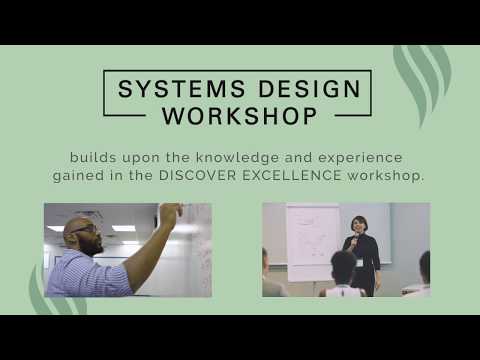 SYSTEMS DESIGN WORKSHOP

builds upon the knowledge and experience gained in the DISCOVER EXCELLENCE workshop.